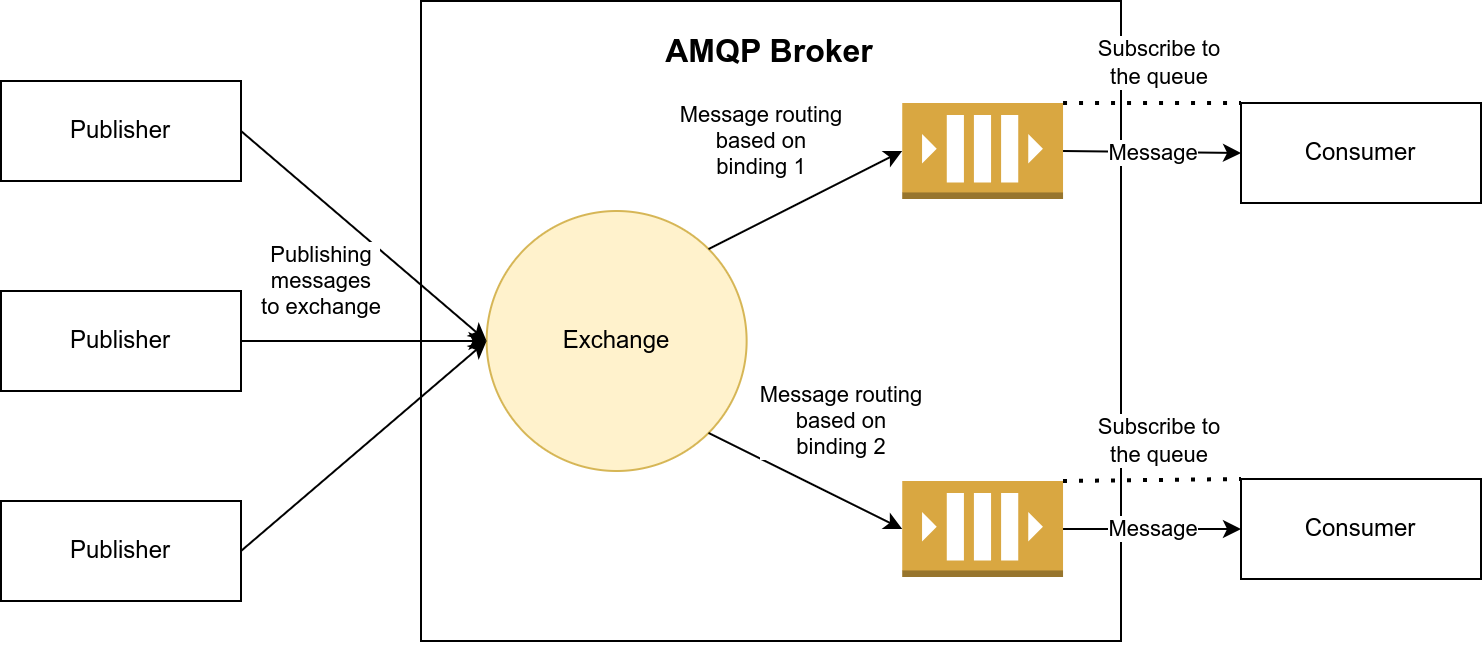 AMQP Broker

Publisher

Publisher

Publisher

Publishing messages to exchange

Exchange

Message routing based on binding 1

Message routing based on binding 2

Subscribe to the queue

Message

Consumer

Subscribe to the queue

Message

Consumer